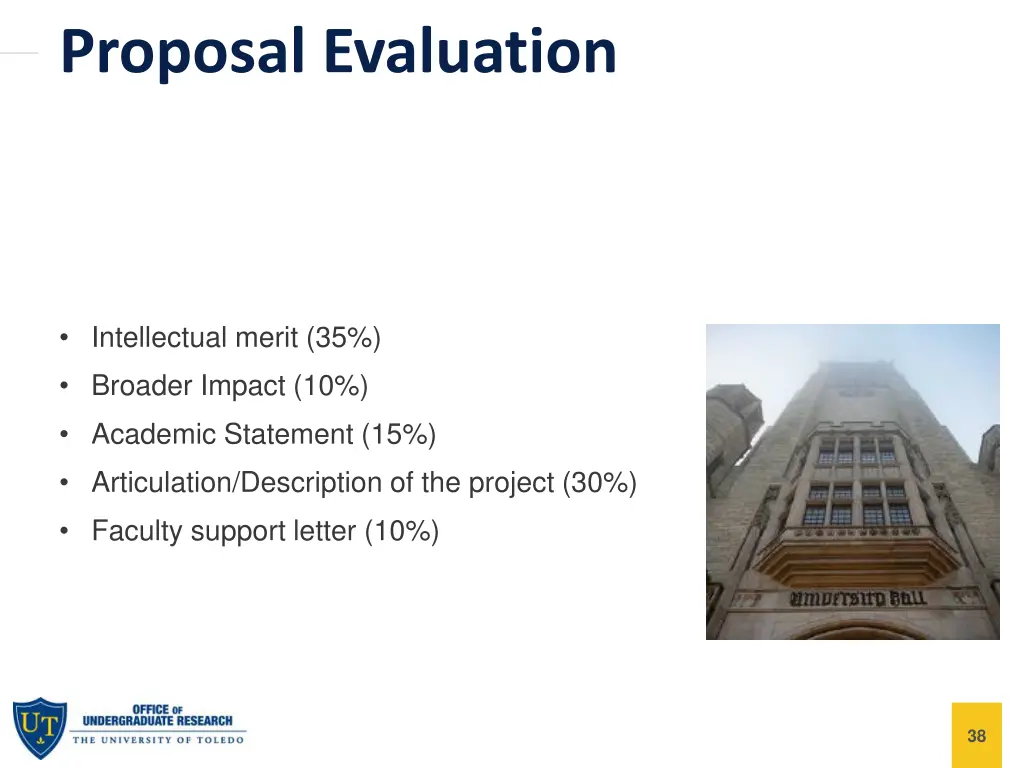 Proposal Evaluation

• Intellectual merit (35%)
• Broader Impact (10%)
• Academic Statement (15%)
• Articulation/Description of the project (30%)
• Faculty support letter (10%)

University Hall

UT
OFFICE OF UNDERGRADUATE RESEARCH
THE UNIVERSITY OF TOLEDO

38